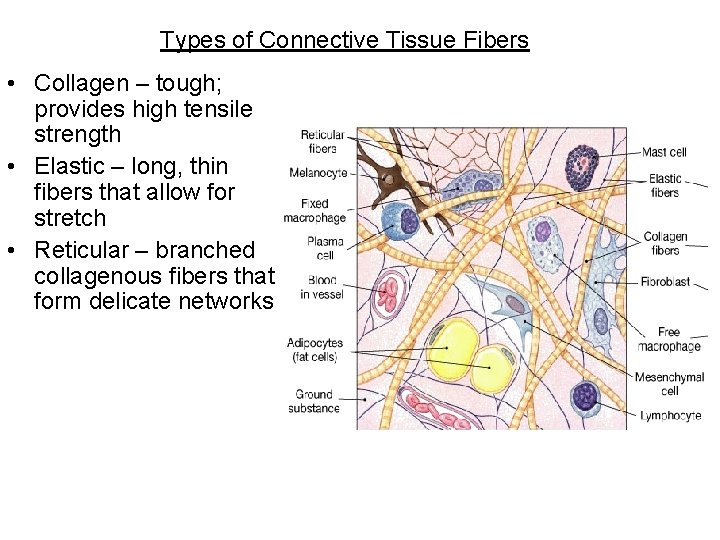 Types of Connective Tissue Fibers

• Collagen – tough; provides high tensile strength
• Elastic – long, thin fibers that allow for stretch
• Reticular – branched collagenous fibers that form delicate networks

Reticular fibers
Melanocyte
Fixed macrophage
Plasma cell
Blood in vessel
Adipocytes (fat cells)
Ground substance
Mast cell
Elastic fibers
Collagen fibers
Fibroblast
Free macrophage
Mesenchymal cell
Lymphocyte